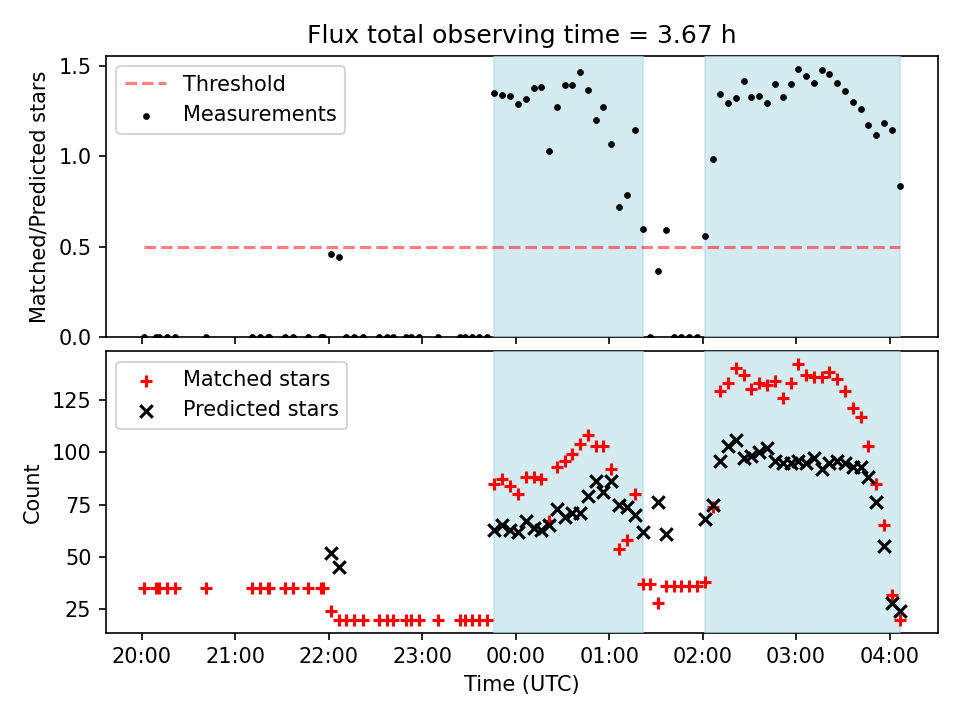 Flux total observing time = 3.67 h

Threshold
Measurements

Matched/Predicted stars

1.5
1.0
0.5
0.0

Matched stars
Predicted stars

Count

125
100
75
50
25

20:00
21:00
22:00
23:00
00:00
01:00
02:00
03:00
04:00

Time (UTC)